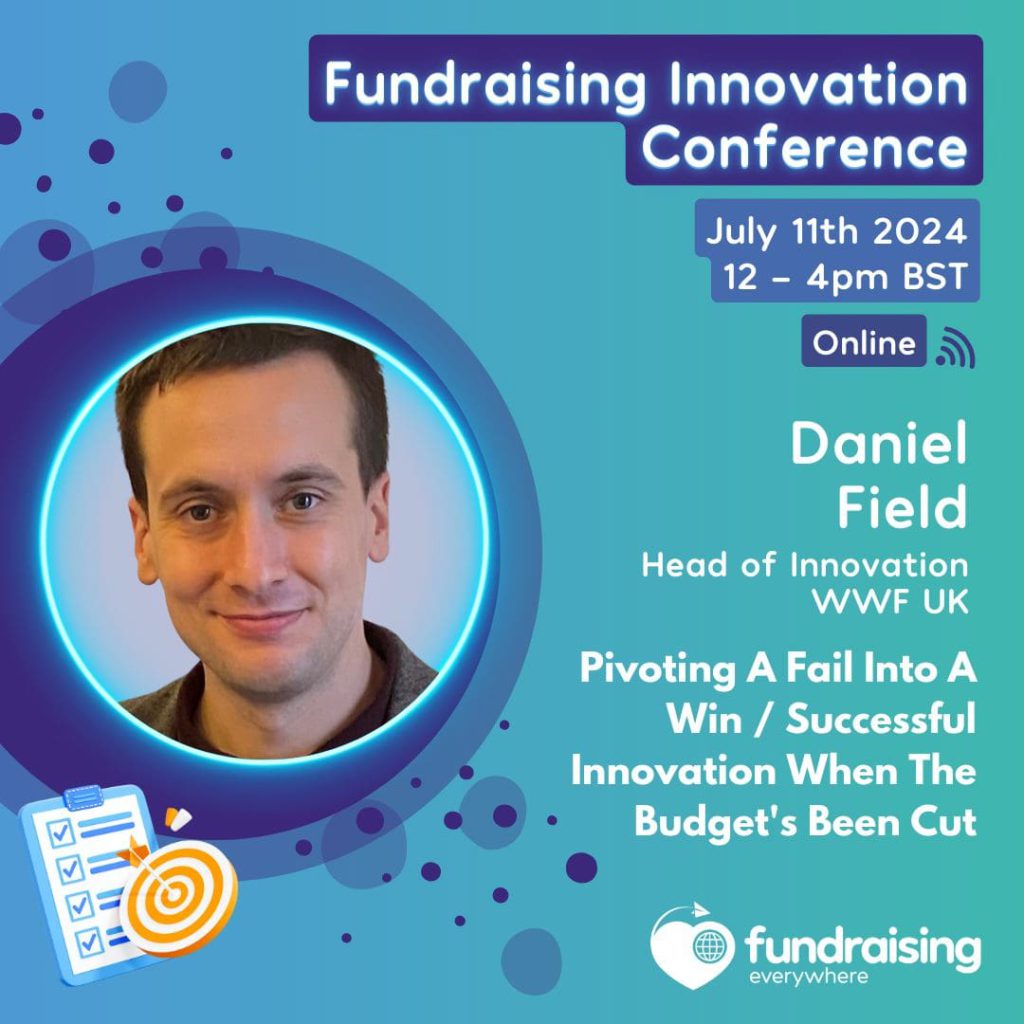 Fundraising Innovation Conference

July 11th 2024
12 – 4pm BST

Online

Daniel Field

Head of Innovation
WWF UK

Pivoting A Fail Into A Win / Successful Innovation When The Budget's Been Cut

fundraising
everywhere